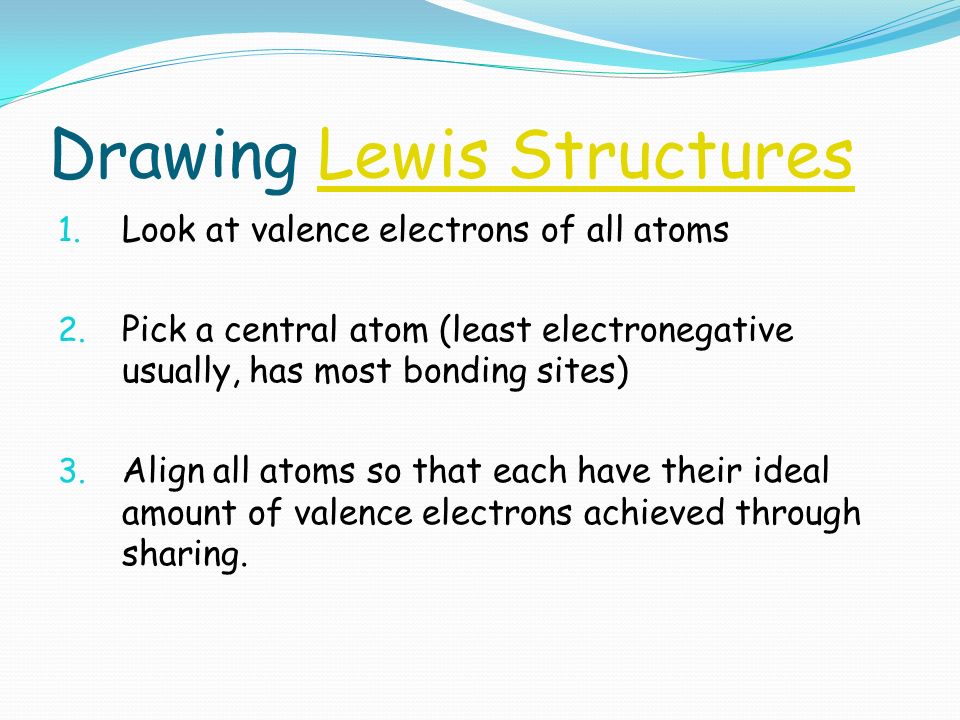 Drawing Lewis Structures

1. Look at valence electrons of all atoms

2. Pick a central atom (least electronegative usually, has most bonding sites)

3. Align all atoms so that each have their ideal amount of valence electrons achieved through sharing.